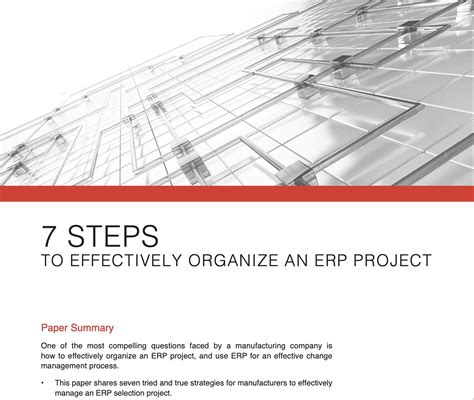 7 STEPS
TO EFFECTIVELY ORGANIZE AN ERP PROJECT

Paper Summary

One of the most compelling questions faced by a manufacturing company is how to effectively organize an ERP project, and use ERP for an effective change management process.

• This paper shares seven tried and true strategies for manufacturers to effectively manage an ERP selection project.